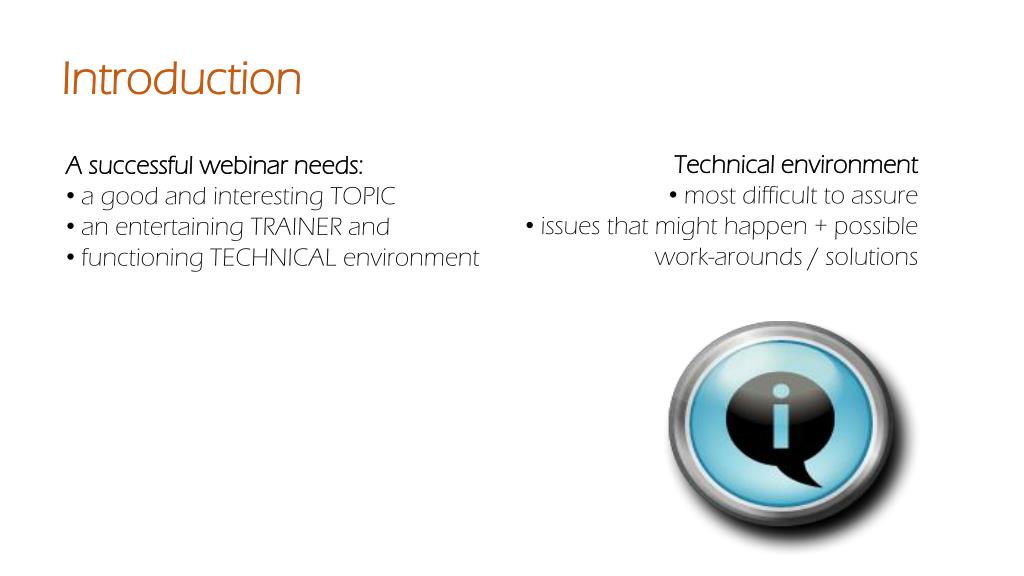 Introduction

A successful webinar needs:
• a good and interesting TOPIC
• an entertaining TRAINER and
• functioning TECHNICAL environment

Technical environment
• most difficult to assure
• issues that might happen + possible work-arounds / solutions

i